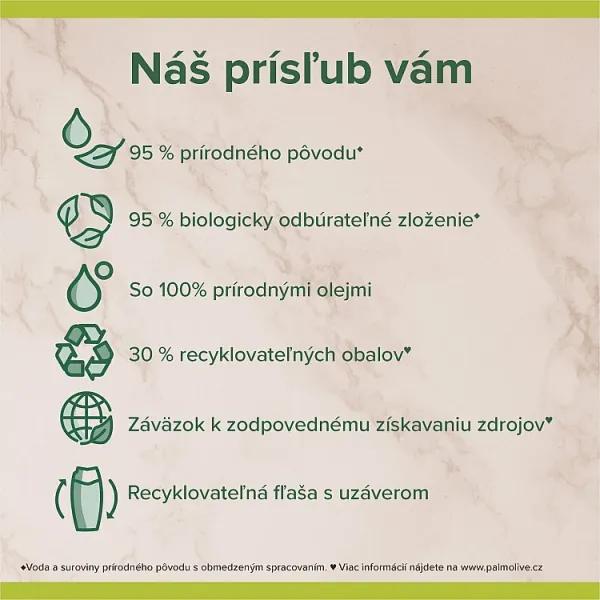 Náš prísľub vám

95 % prírodného pôvodu♦

95 % biologicky odbúrateľné zloženie♦

So 100% prírodnými olejmi

30 % recyklovateľných obalov♥

Záväzok k zodpovednému získavaniu zdrojov♥

Recyklovateľná fľaša s uzáverom

♦Voda a suroviny prírodného pôvodu s obmedzeným spracovaním. ♥ Viac informácií nájdete na www.palmolive.cz